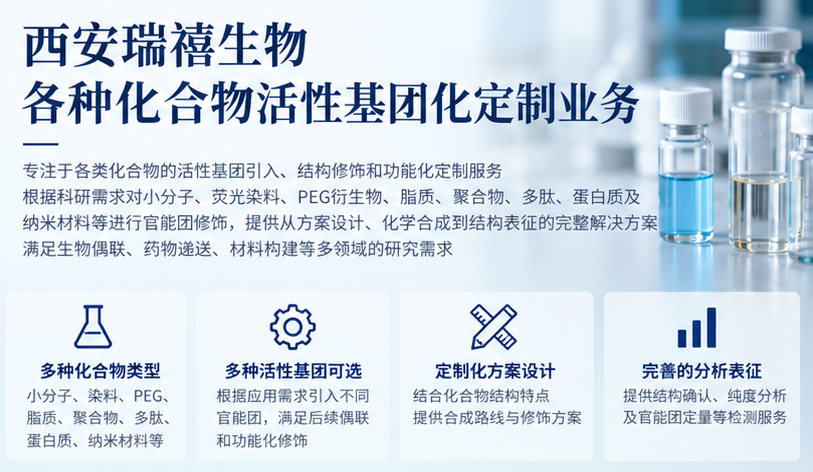 西安瑞禧生物
各种化合物活性基团化定制业务

专注于各类化合物的活性基团引入、结构修饰和功能化定制服务
根据科研需求对小分子、荧光染料、PEG衍生物、脂质、聚合物、多肽、蛋白质及
纳米材料等进行官能团修饰，提供从方案设计、化学合成到结构表征的完整解决方案
满足生物偶联、药物递送、材料构建等多领域的研究需求

多种化合物类型
小分子、染料、PEG、
脂质、聚合物、多肽、
蛋白质、纳米材料等

多种活性基团可选
根据应用需求引入不同
官能团，满足后续偶联
和功能化修饰

定制化方案设计
结合化合物结构特点
提供合成路线与修饰方案

完善的分析表征
提供结构确认、纯度分析
及官能团定量等检测服务